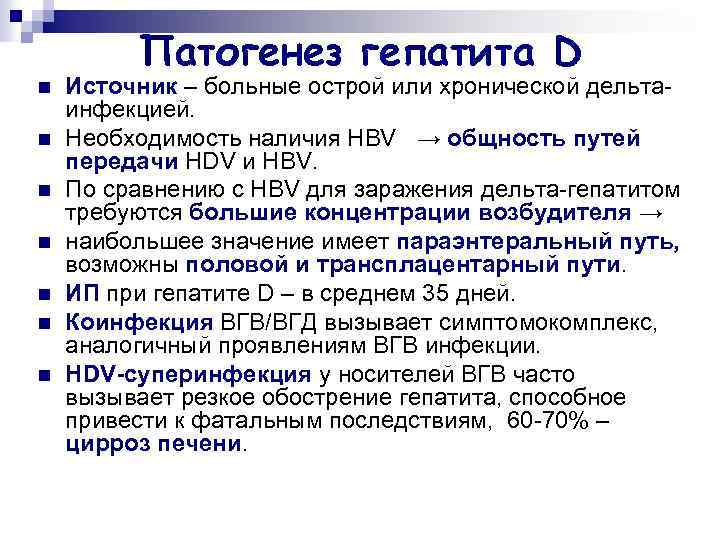 Патогенез гепатита D

Источник – больные острой или хронической дельта-инфекцией.

Необходимость наличия HBV → общность путей передачи HDV и HBV.

По сравнению с HBV для заражения дельта-гепатитом требуются большие концентрации возбудителя →

наибольшее значение имеет параэнтеральный путь, возможны половой и трансплацентарный пути.

ИП при гепатите D – в среднем 35 дней.

Коинфекция ВГВ/ВГД вызывает симптомокомплекс, аналогичный проявлениям ВГВ инфекции.

HDV-суперинфекция у носителей ВГВ часто вызывает резкое обострение гепатита, способное привести к фатальным последствиям, 60-70% – цирроз печени.